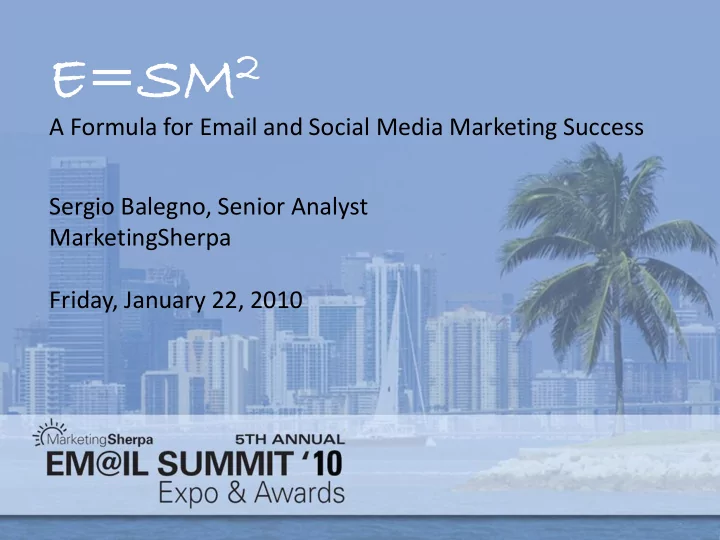 $E=SM^2$

A Formula for Email and Social Media Marketing Success

Sergio Balegno, Senior Analyst
MarketingSherpa

Friday, January 22, 2010

MarketingSherpa
5TH ANNUAL
EM@IL SUMMIT '10
Expo & Awards